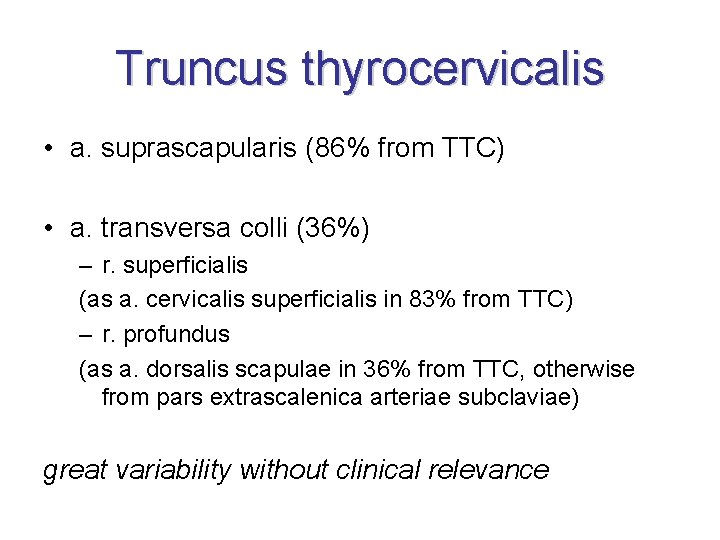 Truncus thyrocervicalis

• a. suprascapularis (86% from TTC)

• a. transversa colli (36%)
– r. superficialis
(as a. cervicalis superficialis in 83% from TTC)
– r. profundus
(as a. dorsalis scapulae in 36% from TTC, otherwise from pars extrascalenica arteriae subclaviae)

great variability without clinical relevance